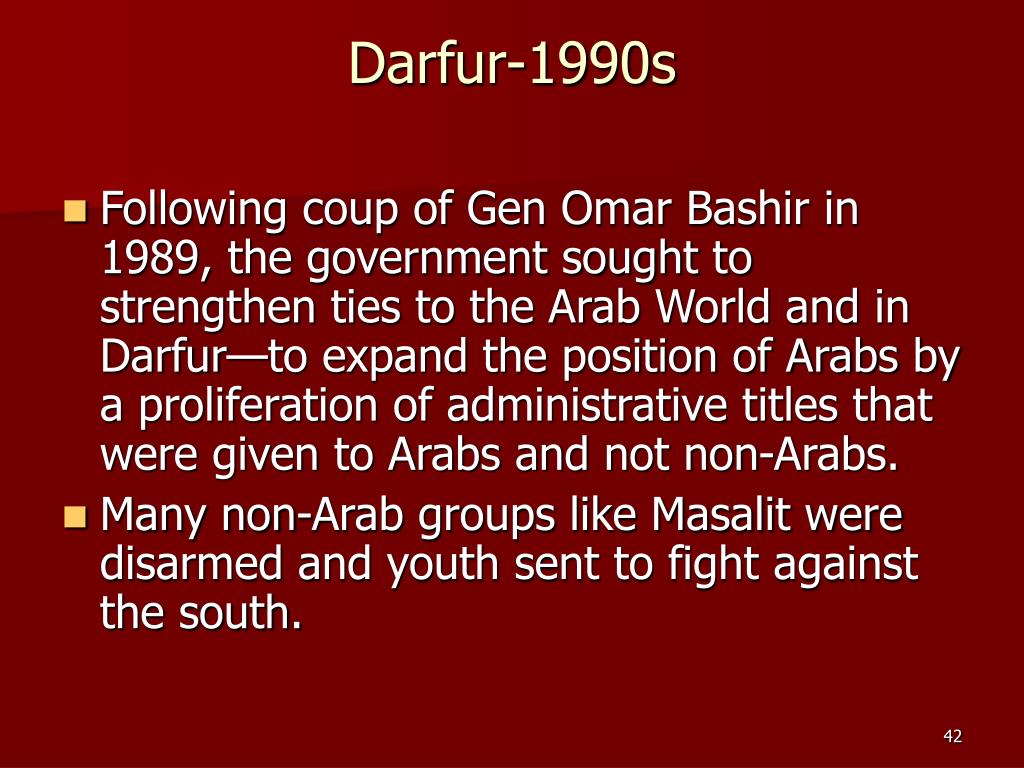 Darfur-1990s

- Following coup of Gen Omar Bashir in 1989, the government sought to strengthen ties to the Arab World and in Darfur—to expand the position of Arabs by a proliferation of administrative titles that were given to Arabs and not non-Arabs.
- Many non-Arab groups like Masalit were disarmed and youth sent to fight against the south.

42